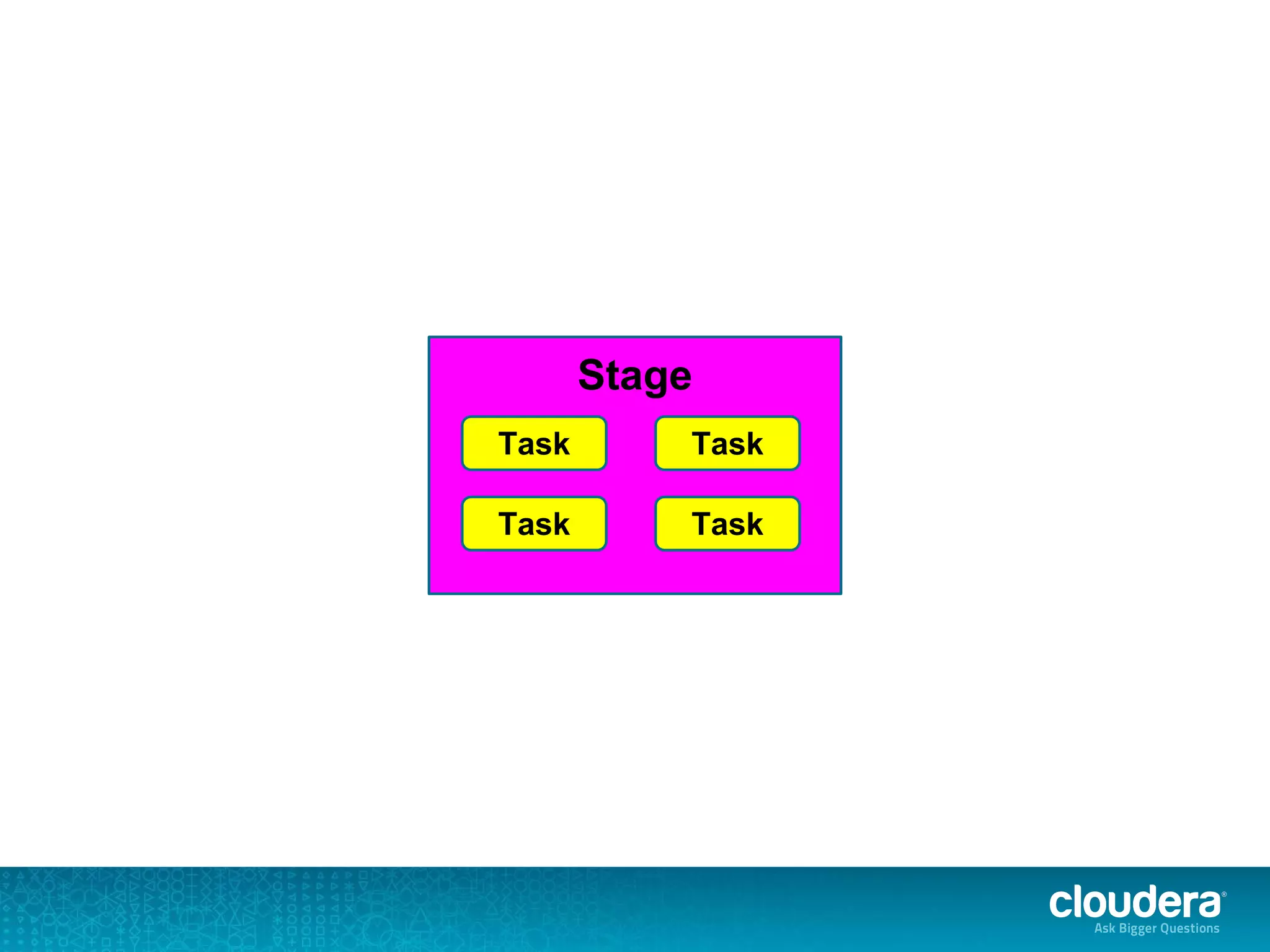 Stage

Task Task

Task Task

cloudera®
Ask Bigger Questions